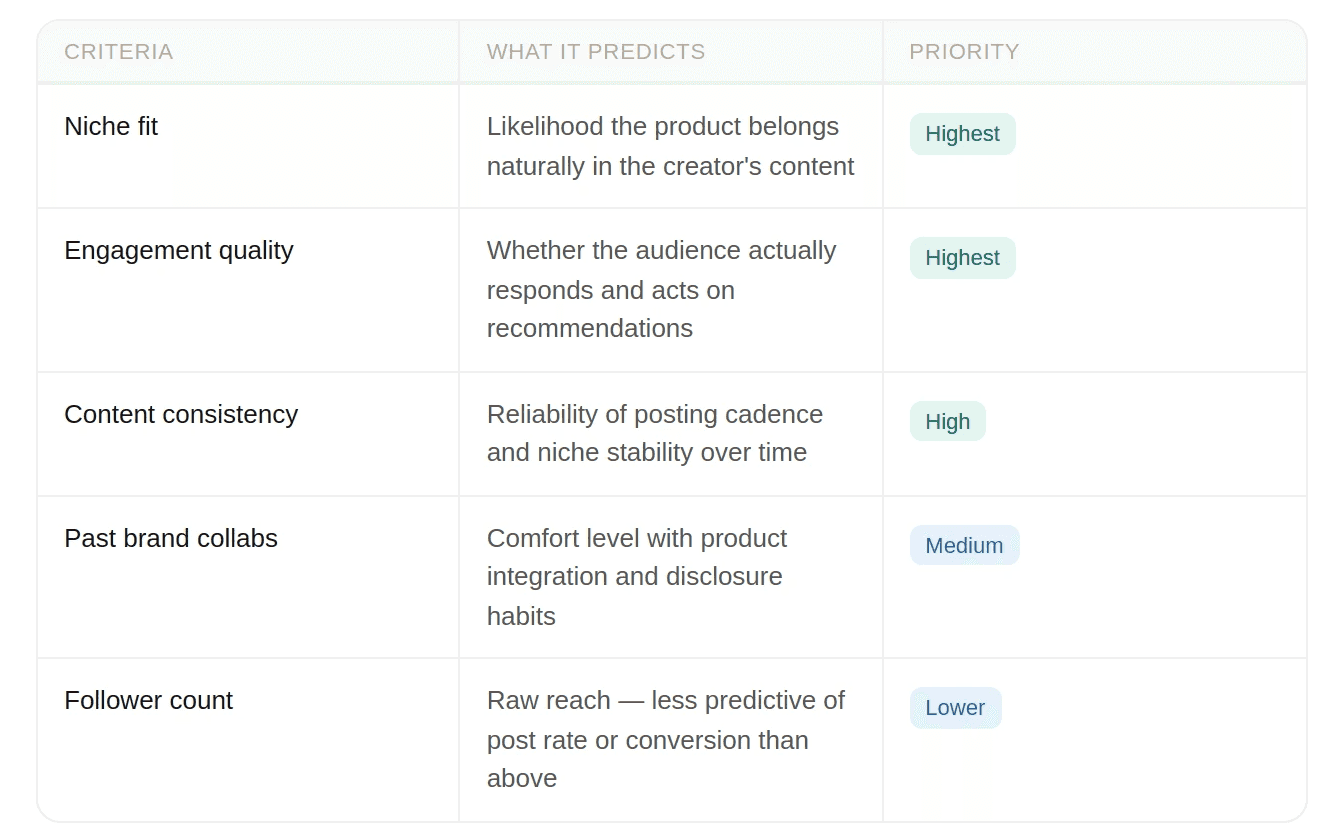 | CRITERIA | WHAT IT PREDICTS | PRIORITY |
|---|---|---|
| Niche fit | Likelihood the product belongs naturally in the creator's content | Highest |
| Engagement quality | Whether the audience actually responds and acts on recommendations | Highest |
| Content consistency | Reliability of posting cadence and niche stability over time | High |
| Past brand collabs | Comfort level with product integration and disclosure habits | Medium |
| Follower count | Raw reach — less predictive of post rate or conversion than above | Lower |